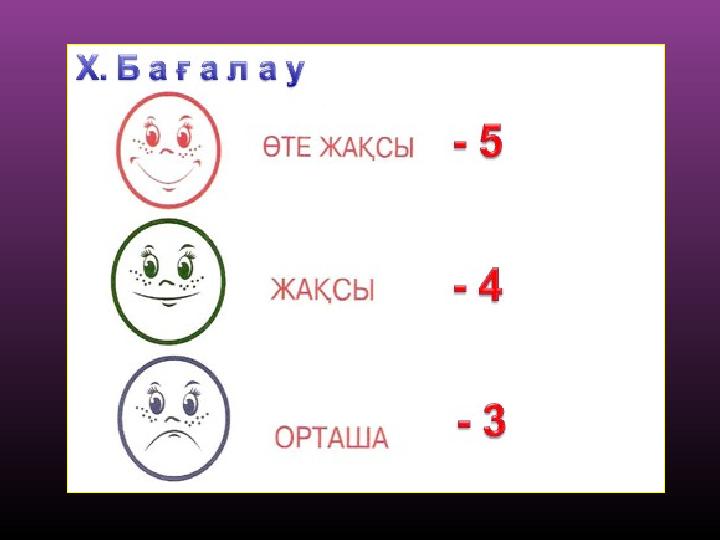 Х. Бағалау

ӨТЕ ЖАҚСЫ - 5

ЖАҚСЫ - 4

ОРТАША - 3